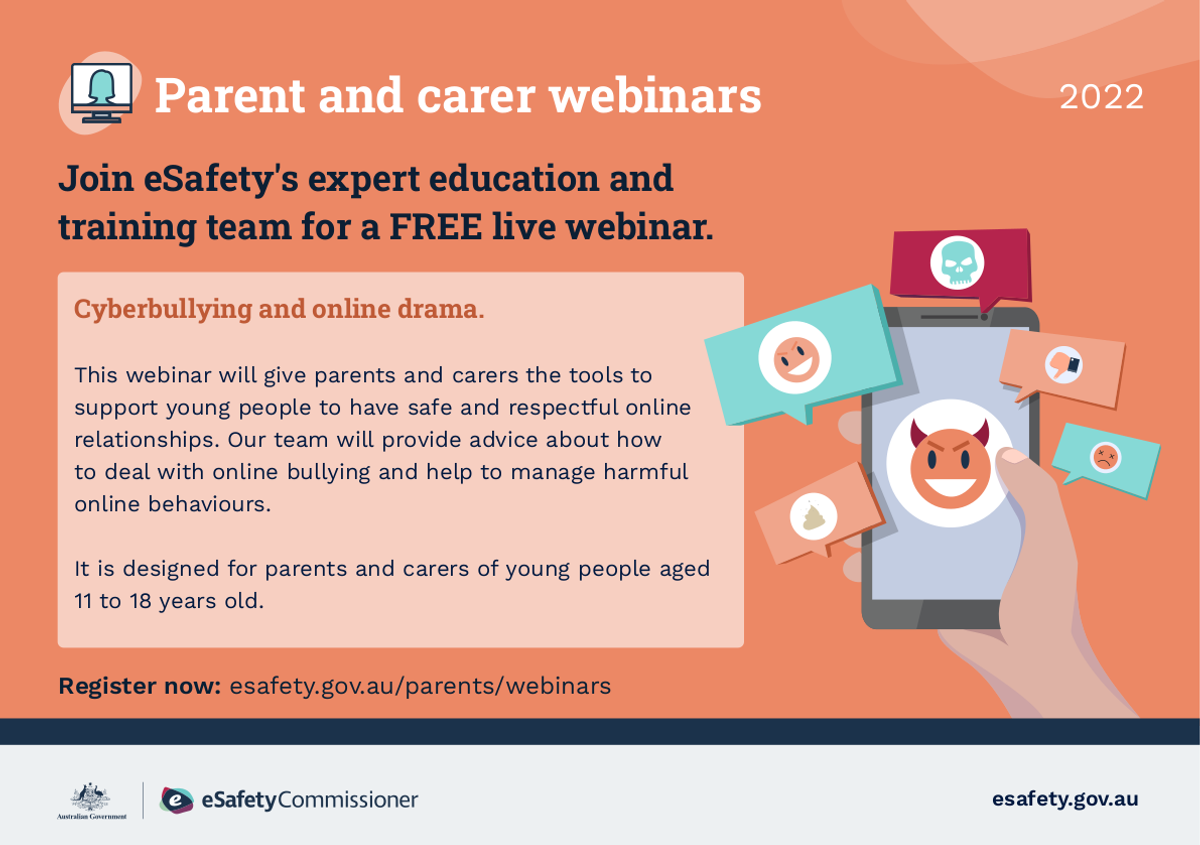 Parent and carer webinars

2022

Join eSafety's expert education and training team for a FREE live webinar.

Cyberbullying and online drama.

This webinar will give parents and carers the tools to support young people to have safe and respectful online relationships. Our team will provide advice about how to deal with online bullying and help to manage harmful online behaviours.

It is designed for parents and carers of young people aged 11 to 18 years old.

Register now: esafety.gov.au/parents/webinars

Australian Government

eSafetyCommissioner

esafety.gov.au